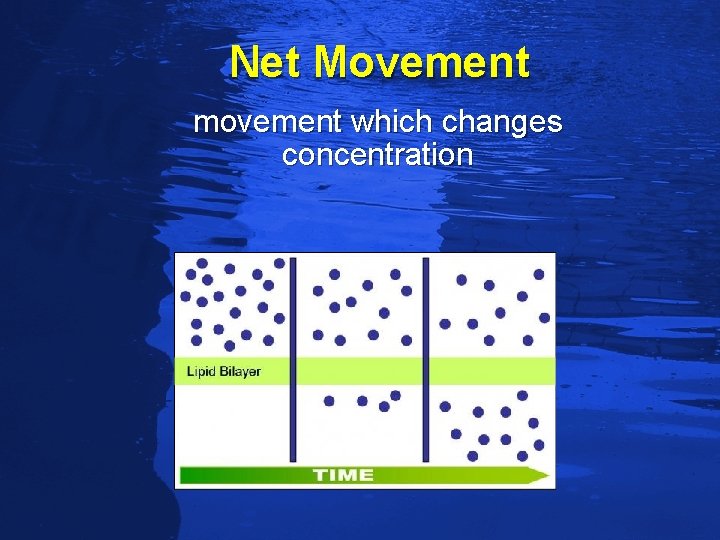 Net Movement

movement which changes concentration

Lipid Bilayer

TIME